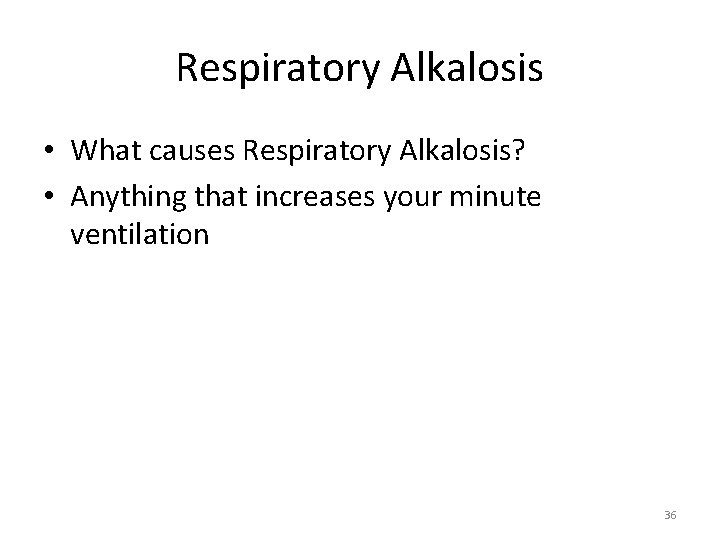 Respiratory Alkalosis

• What causes Respiratory Alkalosis?
• Anything that increases your minute ventilation

36